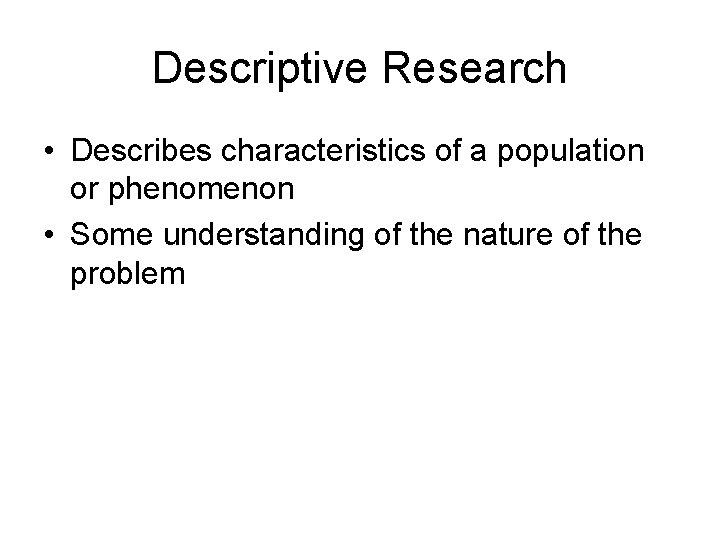 Descriptive Research

• Describes characteristics of a population or phenomenon
• Some understanding of the nature of the problem